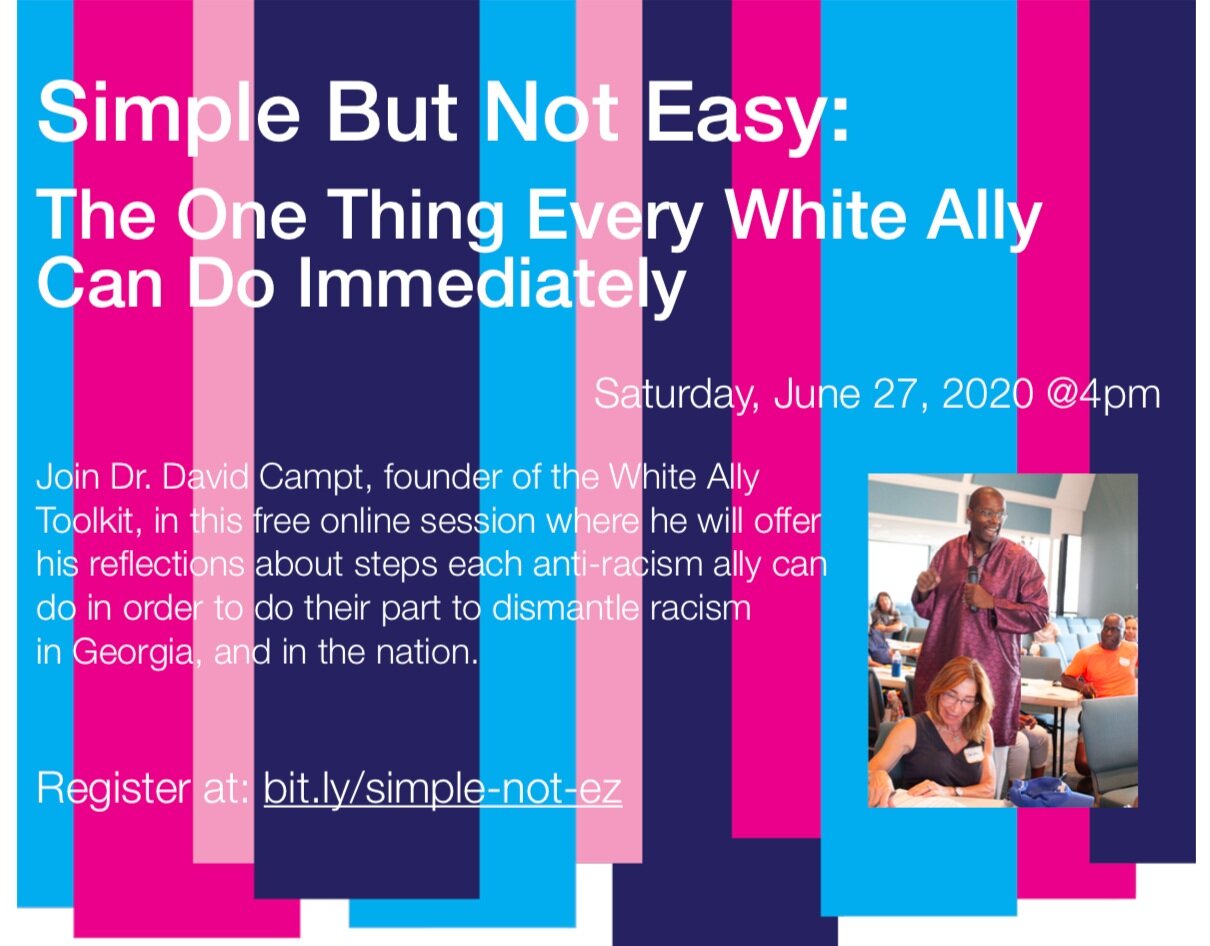 Simple But Not Easy:

The One Thing Every White Ally Can Do Immediately

Saturday, June 27, 2020 @4pm

Join Dr. David Campt, founder of the White Ally Toolkit, in this free online session where he will offer his reflections about steps each anti-racism ally can do in order to do their part to dismantle racism in Georgia, and in the nation.

Register at: bit.ly/simple-not-ez